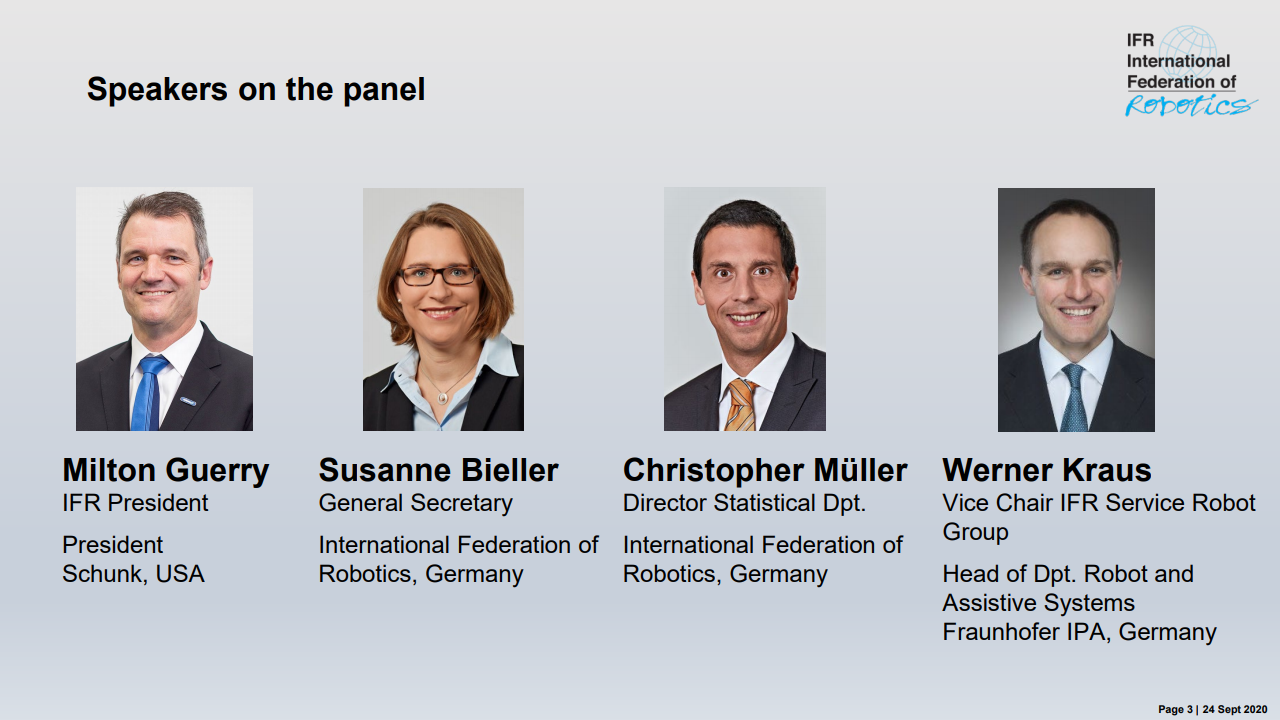 Speakers on the panel

IFR International Federation of Robotics

Milton Guerry
IFR President

President
Schunk, USA

Susanne Bieller
General Secretary

International Federation of Robotics, Germany

Christopher Müller
Director Statistical Dpt.

International Federation of Robotics, Germany

Werner Kraus
Vice Chair IFR Service Robot Group

Head of Dpt. Robot and Assistive Systems
Fraunhofer IPA, Germany

Page 3 | 24 Sept 2020